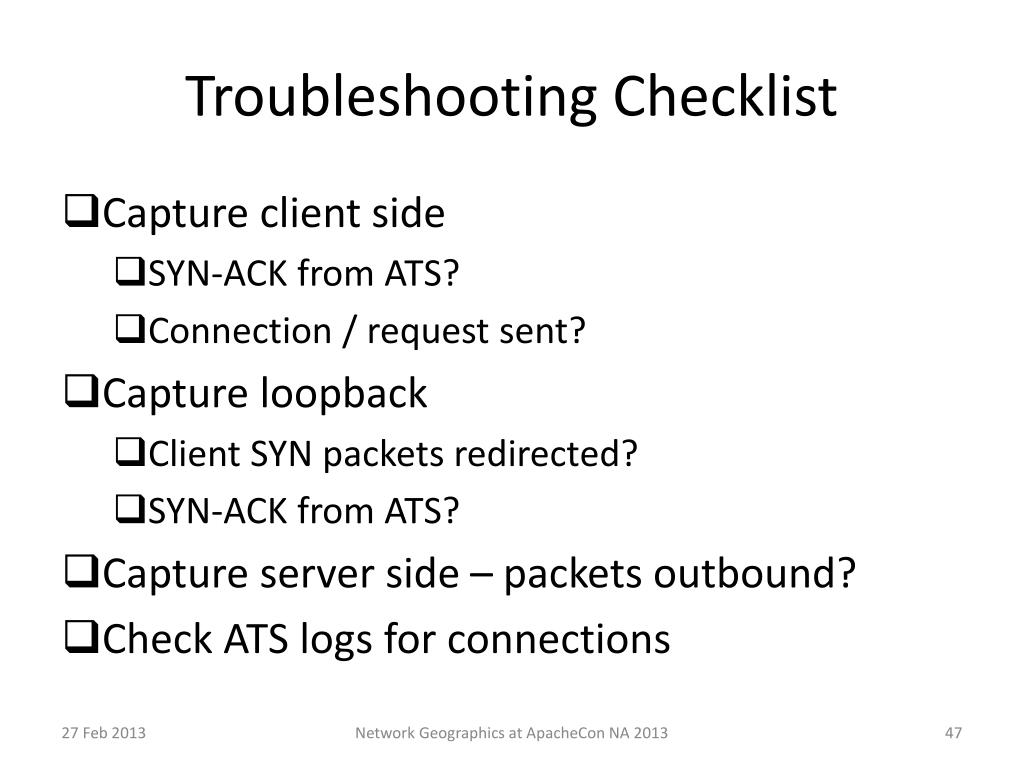 Troubleshooting Checklist

❑Capture client side

❑SYN-ACK from ATS?

❑Connection / request sent?

❑Capture loopback

❑Client SYN packets redirected?

❑SYN-ACK from ATS?

❑Capture server side – packets outbound?

❑Check ATS logs for connections

27 Feb 2013

Network Geographics at ApacheCon NA 2013

47